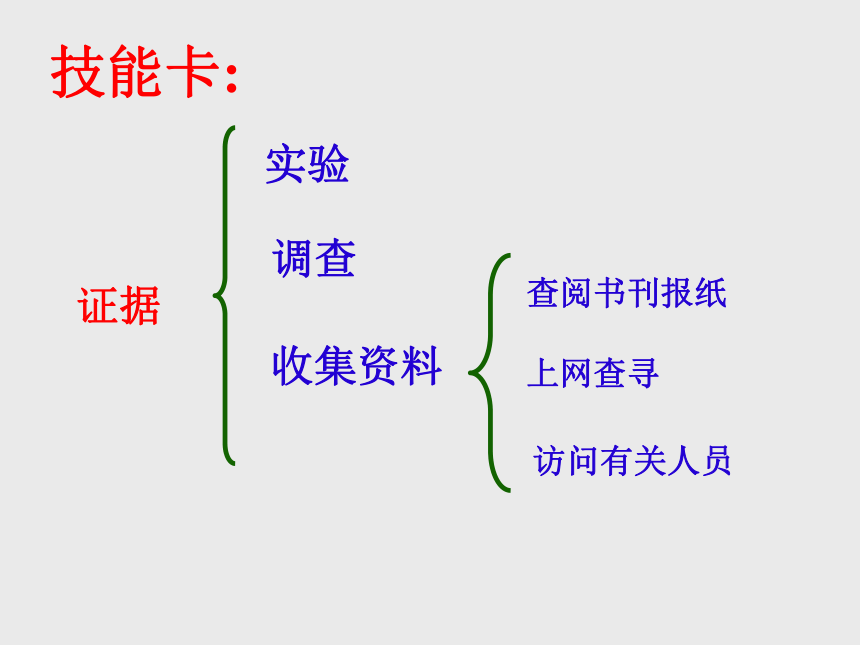 技能卡:

证据

实验

调查

收集资料

查阅书刊报纸

上网查寻

访问有关人员